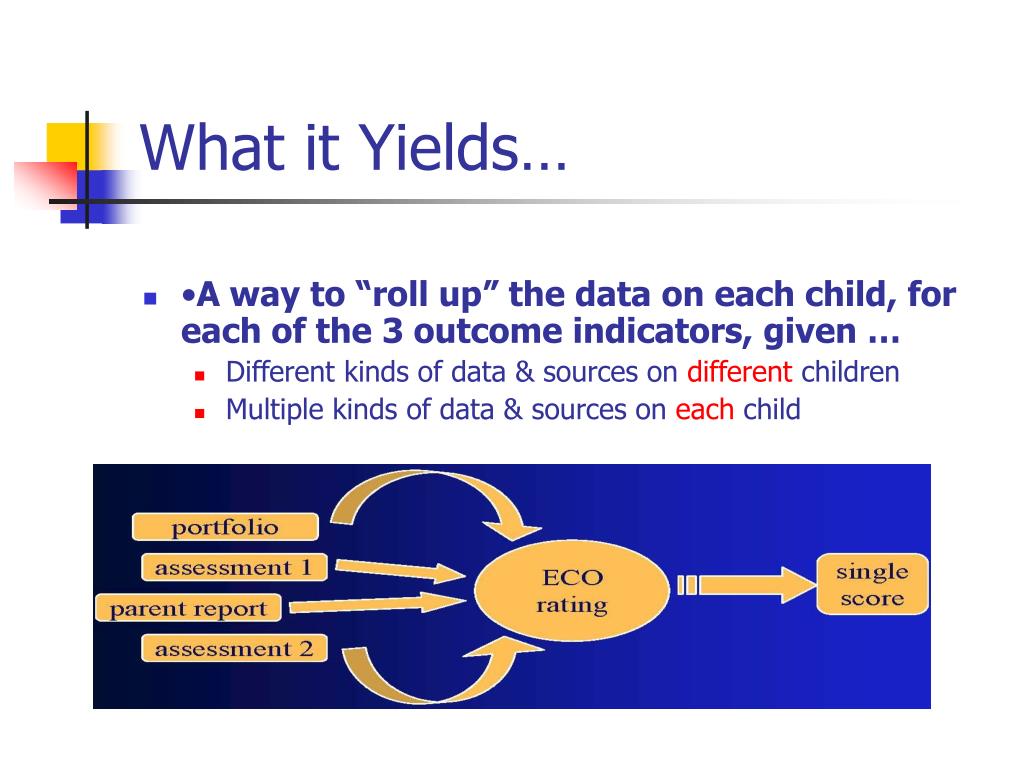 What it Yields…

•A way to “roll up” the data on each child, for each of the 3 outcome indicators, given …

Different kinds of data & sources on different children

Multiple kinds of data & sources on each child

portfolio

assessment 1

parent report

assessment 2

ECO rating

single score